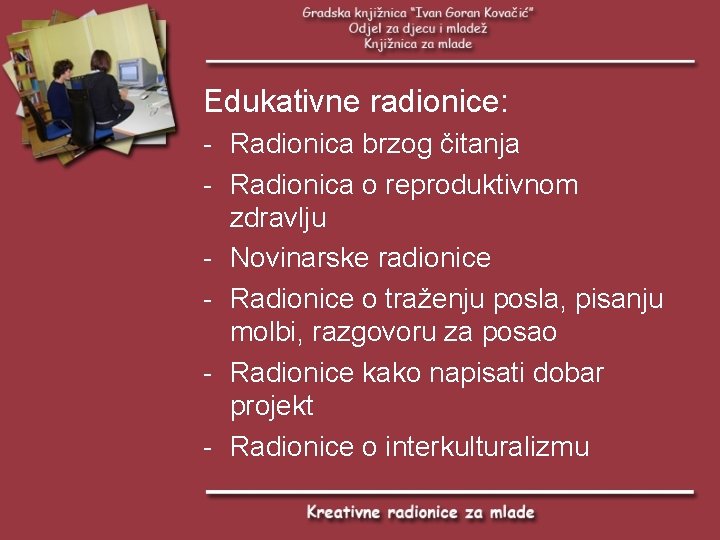 Gradska knjižnica "Ivan Goran Kovačić"
Odjel za djecu i mladež
Knjižnica za mlade

Edukativne radionice:
- Radionica brzog čitanja
- Radionica o reproduktivnom zdravlju
- Novinarske radionice
- Radionice o traženju posla, pisanju molbi, razgovoru za posao
- Radionice kako napisati dobar projekt
- Radionice o interkulturalizmu

Kreativne radionice za mlade